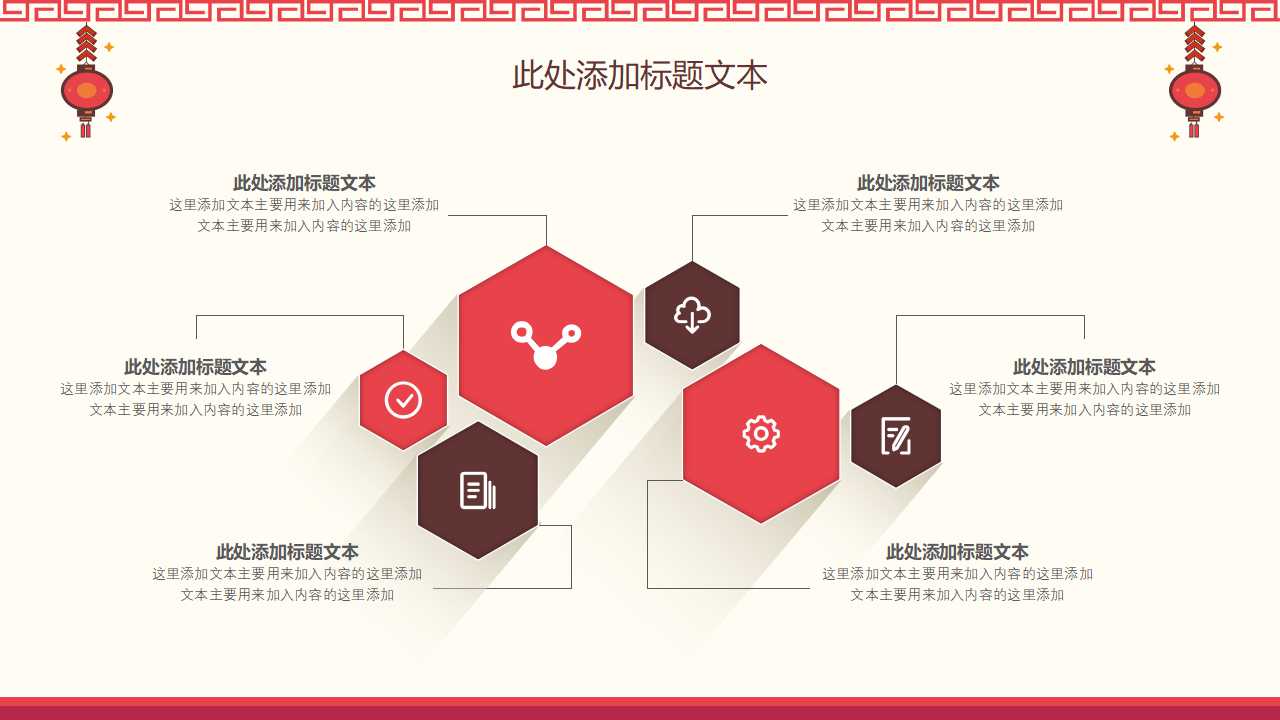 此处添加标题文本

此处添加标题文本
这里添加文本主要用来加入内容的这里添加文本主要用来加入内容的这里添加

此处添加标题文本
这里添加文本主要用来加入内容的这里添加文本主要用来加入内容的这里添加

此处添加标题文本
这里添加文本主要用来加入内容的这里添加文本主要用来加入内容的这里添加

此处添加标题文本
这里添加文本主要用来加入内容的这里添加文本主要用来加入内容的这里添加

此处添加标题文本
这里添加文本主要用来加入内容的这里添加文本主要用来加入内容的这里添加

此处添加标题文本
这里添加文本主要用来加入内容的这里添加文本主要用来加入内容的这里添加